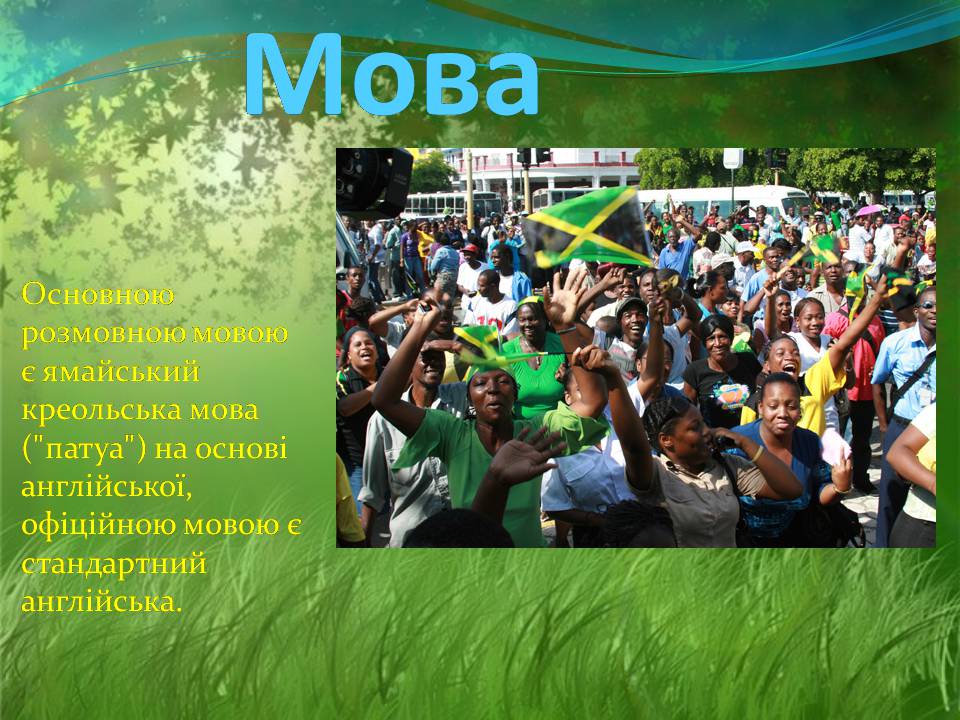 Мова

Основною розмовною мовою є ямайський креольська мова ("патуа") на основі англійської, офіційною мовою є стандартний англійська.